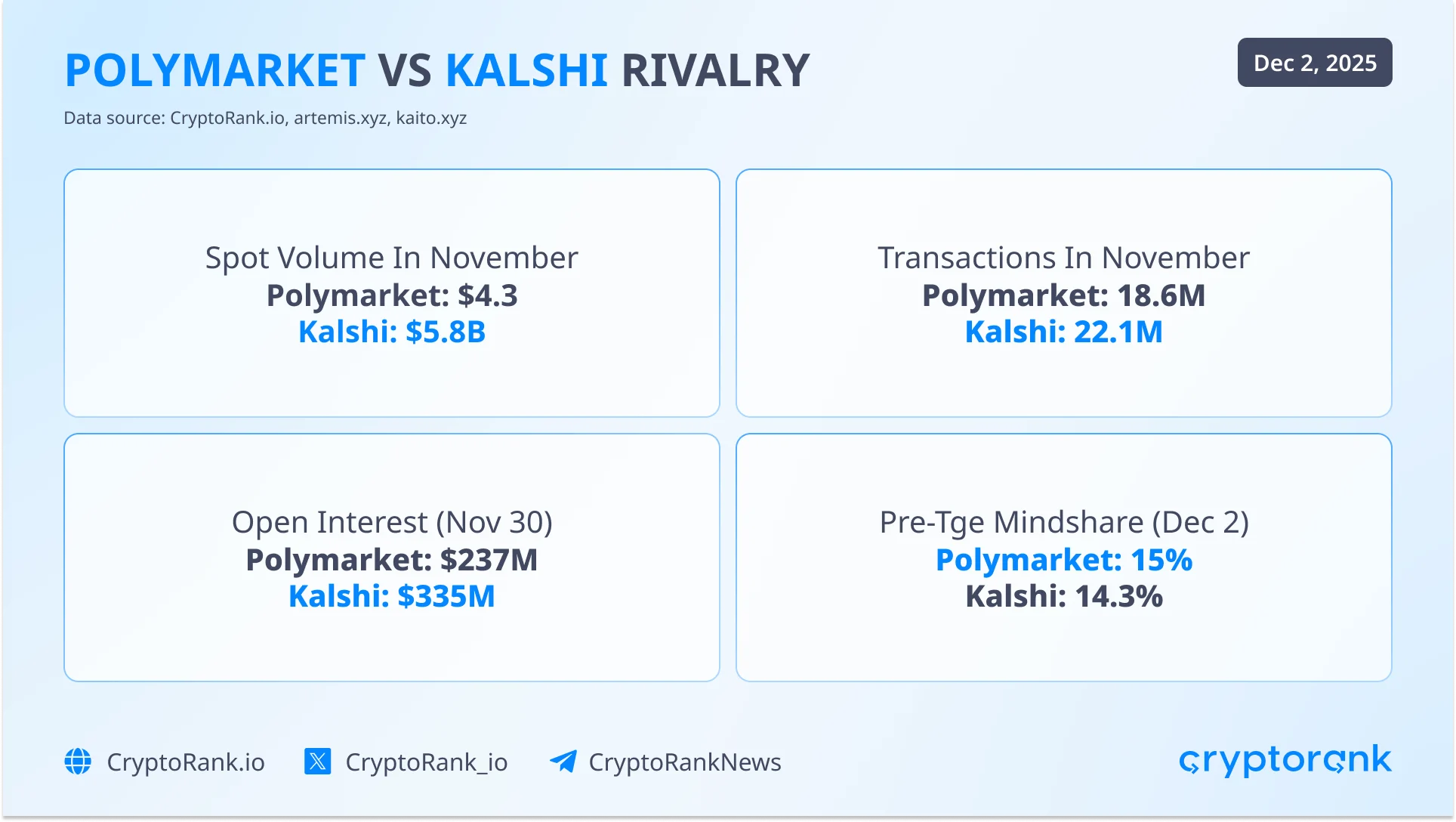 POLYMARKET VS KALSHI RIVALRY

Dec 2, 2025

Data source: CryptoRank.io, artemis.xyz, kaito.xyz

Spot Volume In November
Polymarket: $4.3
Kalshi: $5.8B

Transactions In November
Polymarket: 18.6M
Kalshi: 22.1M

Open Interest (Nov 30)
Polymarket: $237M
Kalshi: $335M

Pre-Tge Mindshare (Dec 2)
Polymarket: 15%
Kalshi: 14.3%

CryptoRank.io CryptoRank_io CryptoRankNews

cryptorank